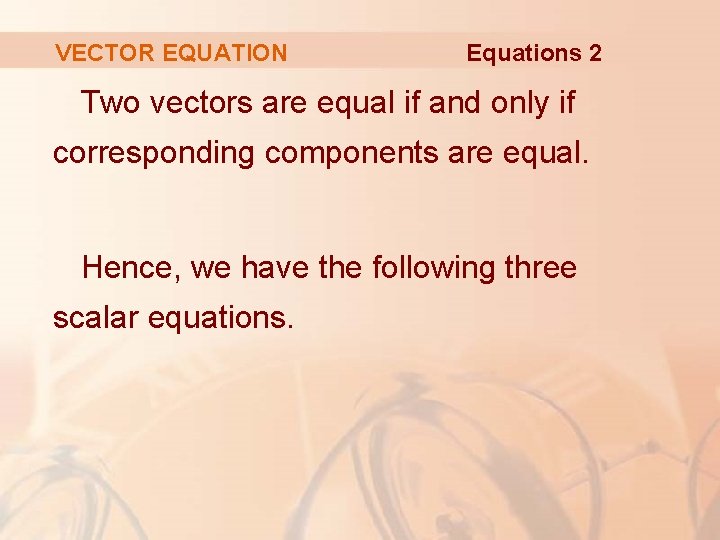 VECTOR EQUATION Equations 2

Two vectors are equal if and only if corresponding components are equal.

Hence, we have the following three scalar equations.